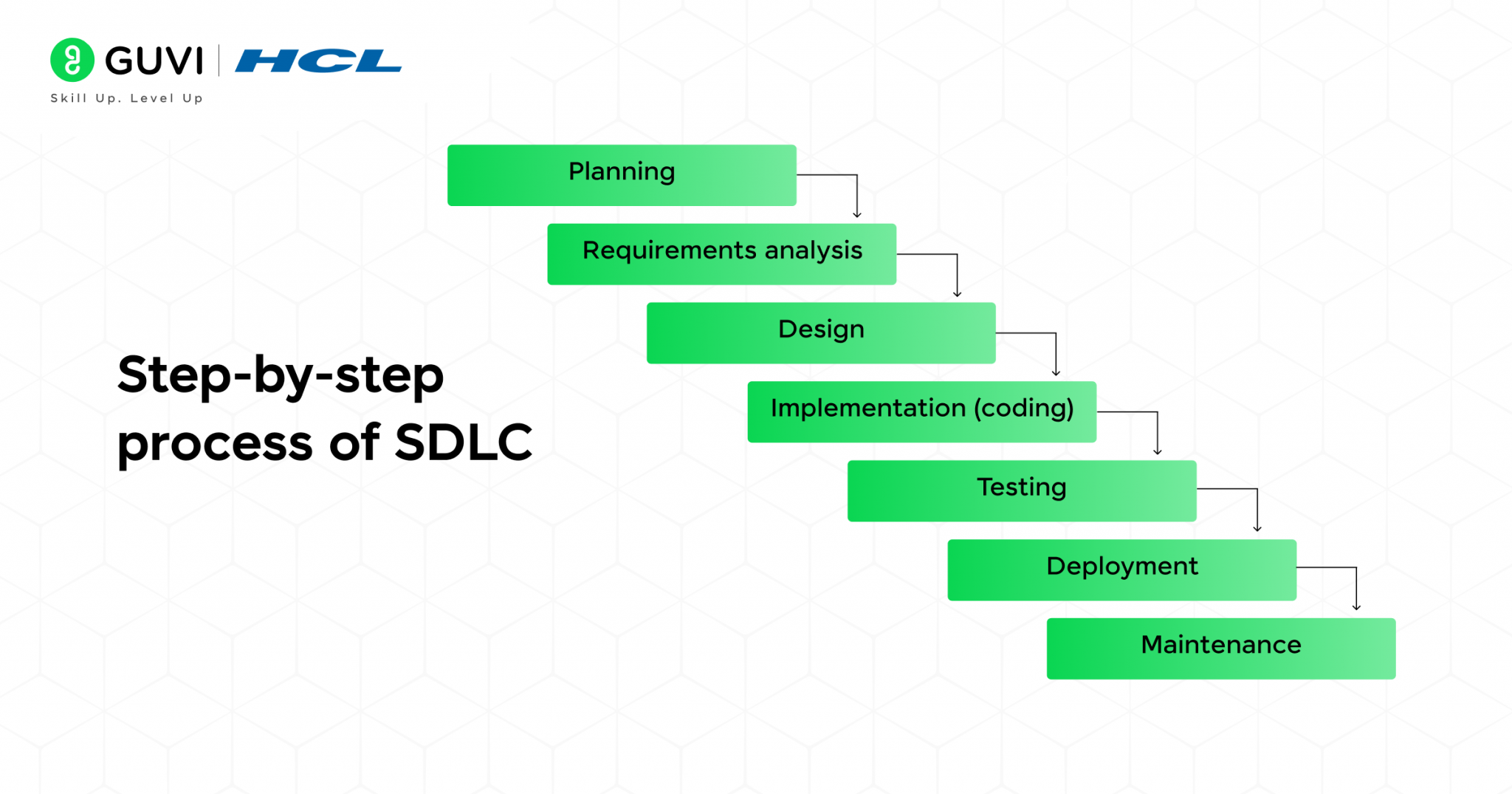 GUVI | HCL
Skill Up. Level Up

Step-by-step process of SDLC

Planning

Requirements analysis

Design

Implementation (coding)

Testing

Deployment

Maintenance